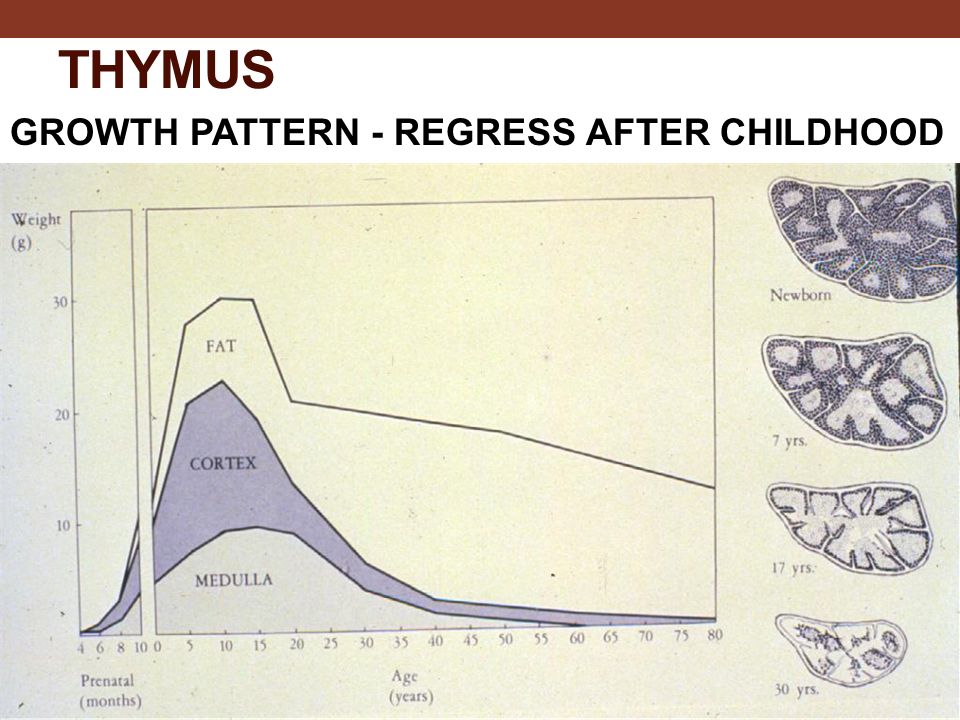 THYMUS

GROWTH PATTERN - REGRESS AFTER CHILDHOOD

Weight (g)

30

20

10

FAT

CORTEX

MEDULLA

4 6 8 10 0 5 10 15 20 25 30 35 40 45 50 55 60 65 70 75 80

Prenatal (months)

Age (years)

Newborn

7 yrs.

17 yrs.

30 yrs.